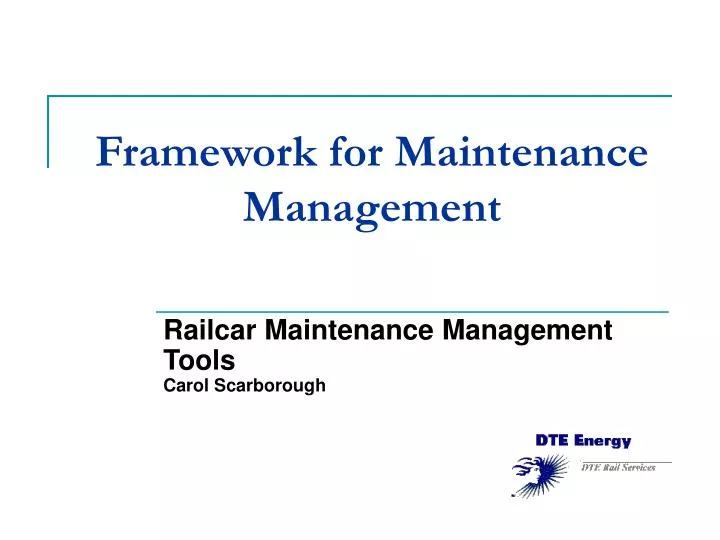 Framework for Maintenance Management

Railcar Maintenance Management Tools
Carol Scarborough

DTE Energy
DTE Rail Services